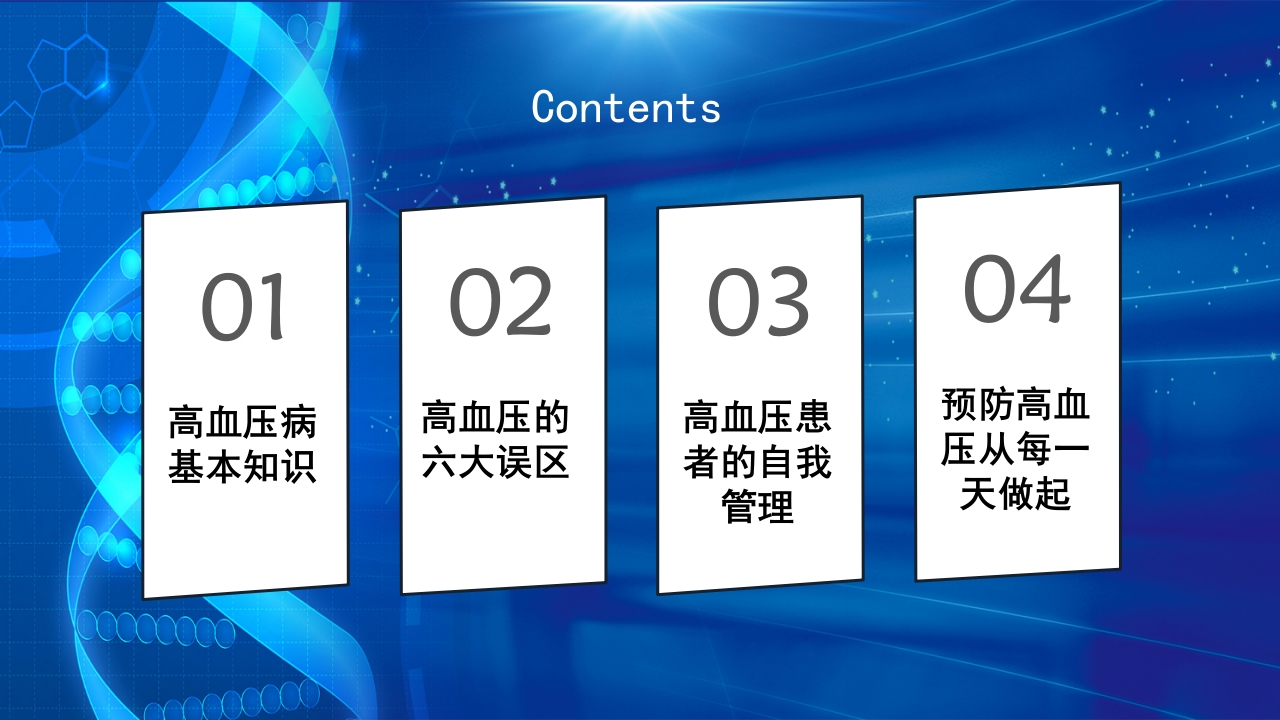 Contents

01

高血压病基本知识

02

高血压的六大误区

03

高血压患者的自我管理

04

预防高血压从每一天做起